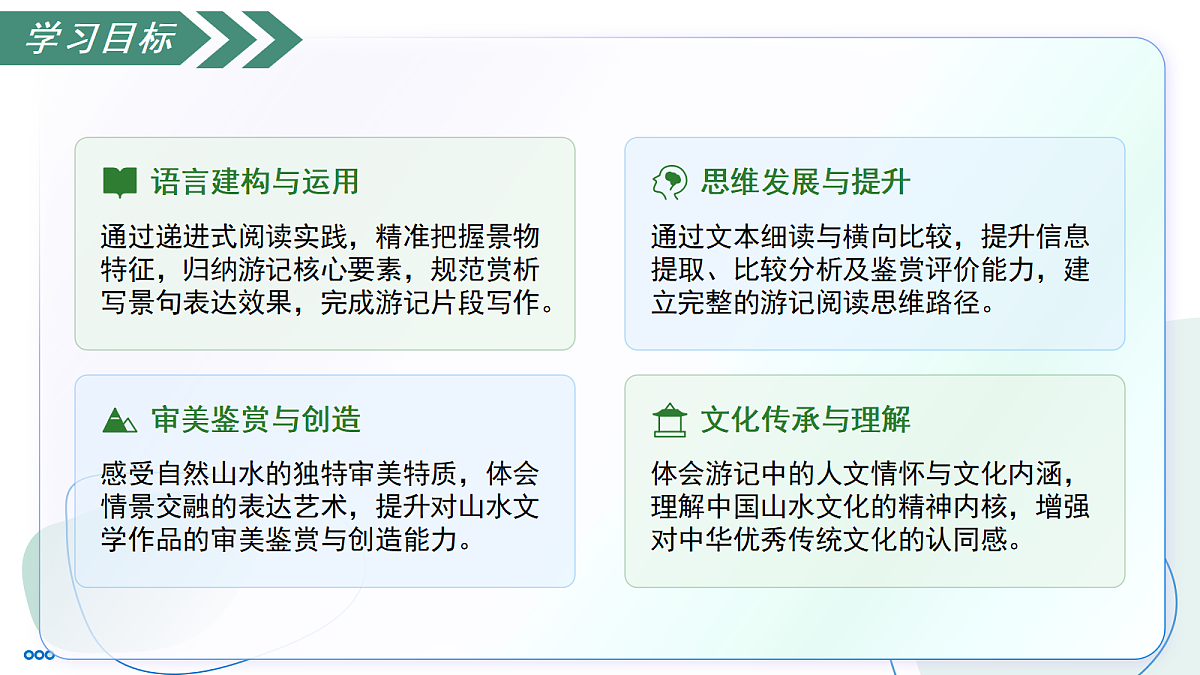 学习目标

语言建构与运用

通过递进式阅读实践，精准把握景物特征，归纳游记核心要素，规范赏析写景句表达效果，完成游记片段写作。

思维发展与提升

通过文本细读与横向比较，提升信息提取、比较分析及鉴赏评价能力，建立完整的游记阅读思维路径。

审美鉴赏与创造

感受自然山水的独特审美特质，体会情景交融的表达艺术，提升对山水文学作品的审美鉴赏与创造能力。

文化传承与理解

体会游记中的人文情怀与文化内涵，理解中国山水文化的精神内核，增强对中华优秀传统文化的认同感。